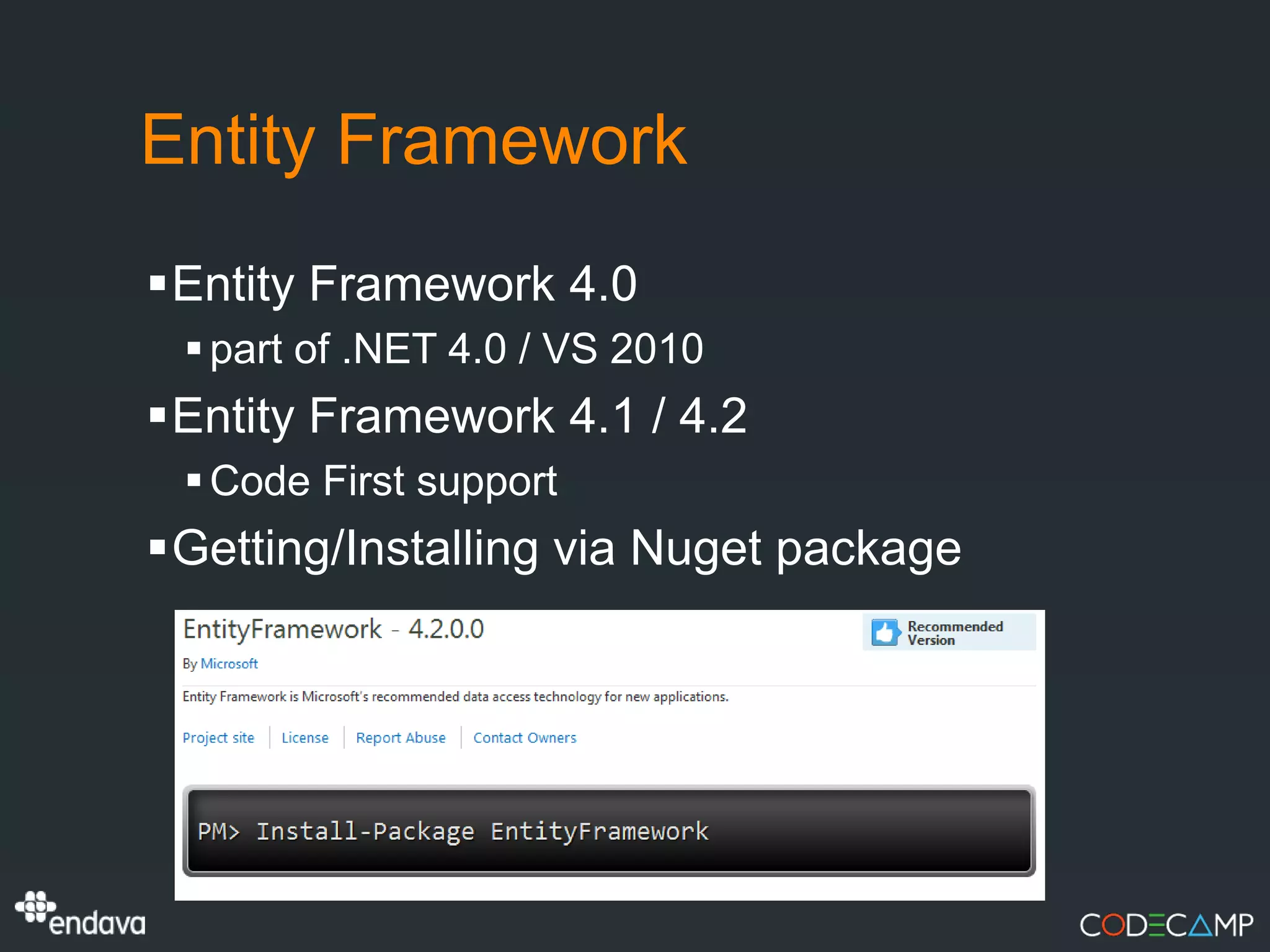 Entity Framework

▪ Entity Framework 4.0
 ▪ part of .NET 4.0 / VS 2010
▪ Entity Framework 4.1 / 4.2
 ▪ Code First support
▪ Getting/Installing via Nuget package

EntityFramework - 4.2.0.0

Recommended Version

By Microsoft

Entity Framework is Microsoft's recommended data access technology for new applications.

Project site | License | Report Abuse | Contact Owners

PM> Install-Package EntityFramework

endava

CODECAMP